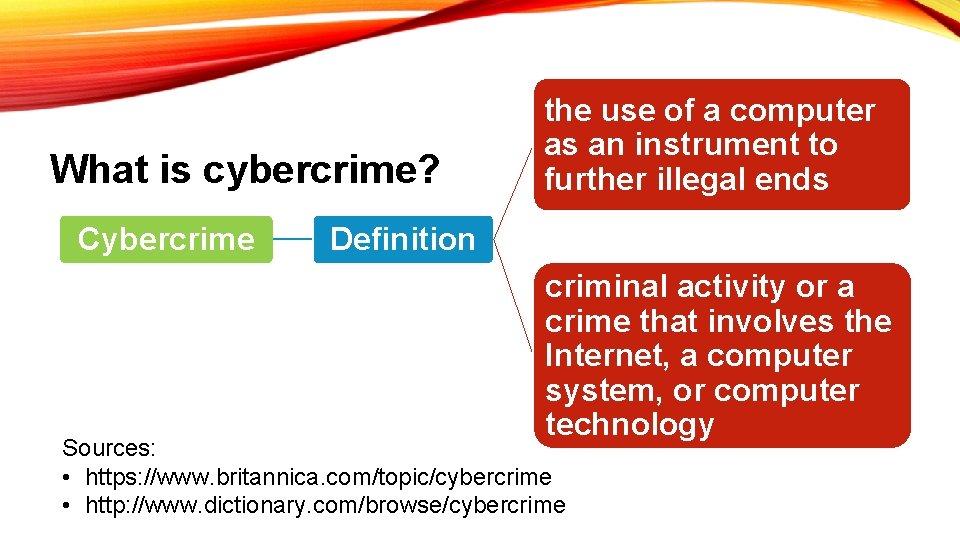 What is cybercrime?

Cybercrime

Definition

the use of a computer as an instrument to further illegal ends

criminal activity or a crime that involves the Internet, a computer system, or computer technology

Sources:
• https://www.britannica.com/topic/cybercrime
• http://www.dictionary.com/browse/cybercrime